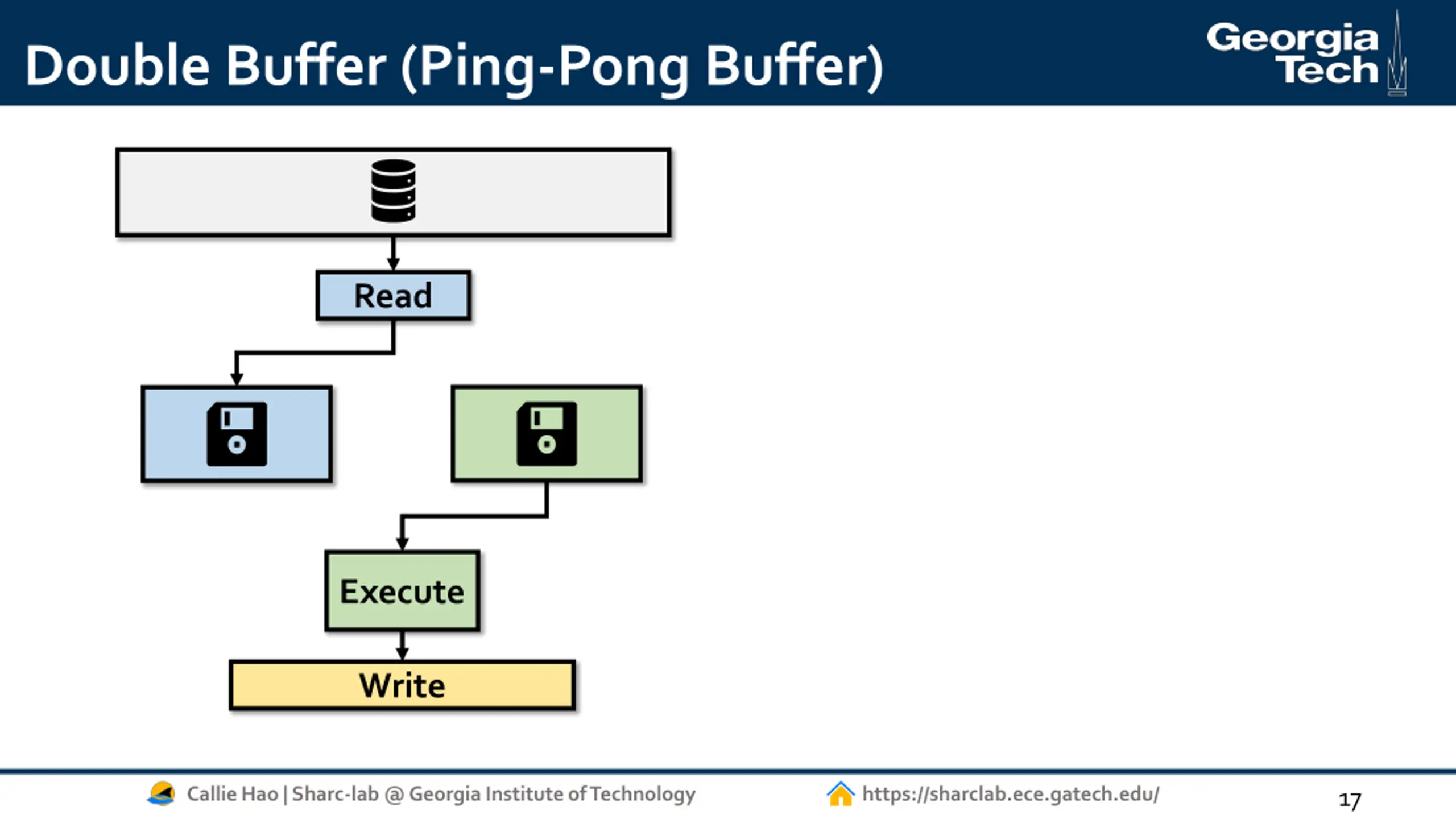 Double Buffer (Ping-Pong Buffer)

Georgia Tech

Read

Execute

Write

Callie Hao | Sharc-lab @ Georgia Institute of Technology

https://sharclab.ece.gatech.edu/

17